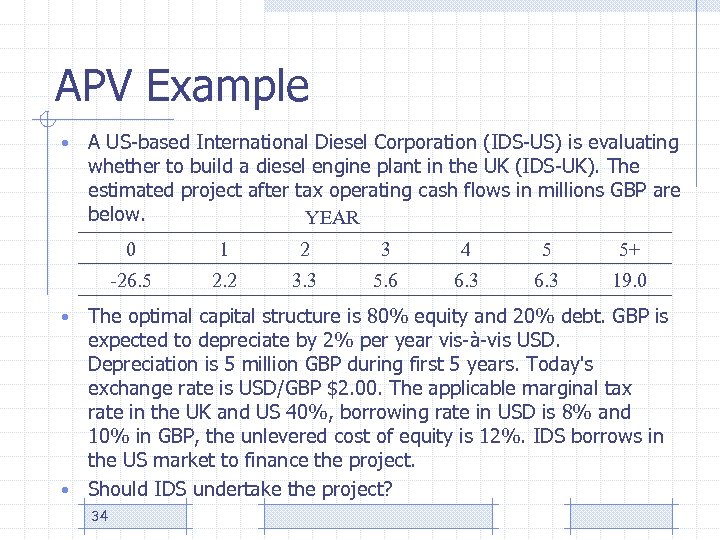 APV Example

• A US-based International Diesel Corporation (IDS-US) is evaluating whether to build a diesel engine plant in the UK (IDS-UK). The estimated project after tax operating cash flows in millions GBP are below.

YEAR

| 0 | 1 | 2 | 3 | 4 | 5 | 5+ |
|---|---|---|---|---|---|---|
| -26.5 | 2.2 | 3.3 | 5.6 | 6.3 | 6.3 | 19.0 |

• The optimal capital structure is 80% equity and 20% debt. GBP is expected to depreciate by 2% per year vis-à-vis USD. Depreciation is 5 million GBP during first 5 years. Today's exchange rate is USD/GBP $2.00. The applicable marginal tax rate in the UK and US 40%, borrowing rate in USD is 8% and 10% in GBP, the unlevered cost of equity is 12%. IDS borrows in the US market to finance the project.

• Should IDS undertake the project?

34